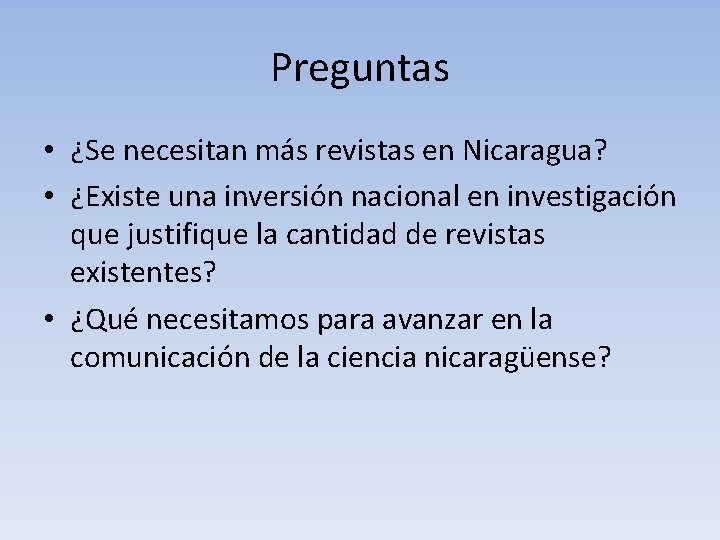 Preguntas

• ¿Se necesitan más revistas en Nicaragua?
• ¿Existe una inversión nacional en investigación que justifique la cantidad de revistas existentes?
• ¿Qué necesitamos para avanzar en la comunicación de la ciencia nicaragüense?